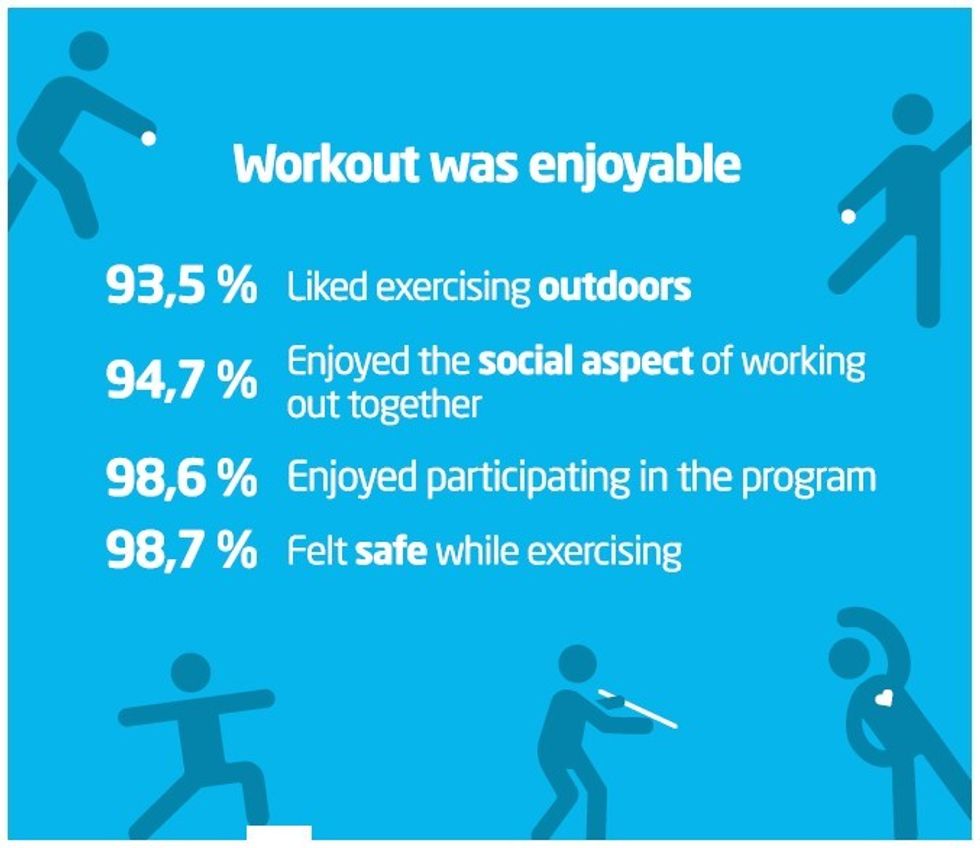 Workout was enjoyable

93,5 % Liked exercising outdoors

94,7 % Enjoyed the social aspect of working out together

98,6 % Enjoyed participating in the program

98,7 % Felt safe while exercising